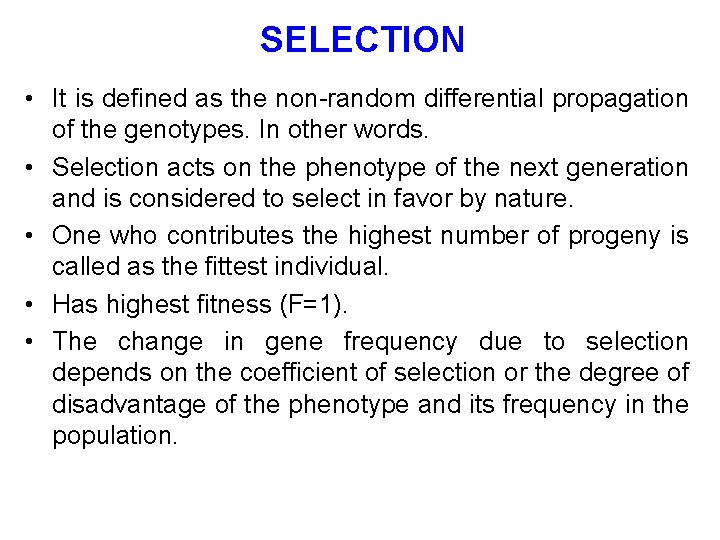 SELECTION

• It is defined as the non-random differential propagation of the genotypes. In other words.

• Selection acts on the phenotype of the next generation and is considered to select in favor by nature.

• One who contributes the highest number of progeny is called as the fittest individual.

• Has highest fitness (F=1).

• The change in gene frequency due to selection depends on the coefficient of selection or the degree of disadvantage of the phenotype and its frequency in the population.